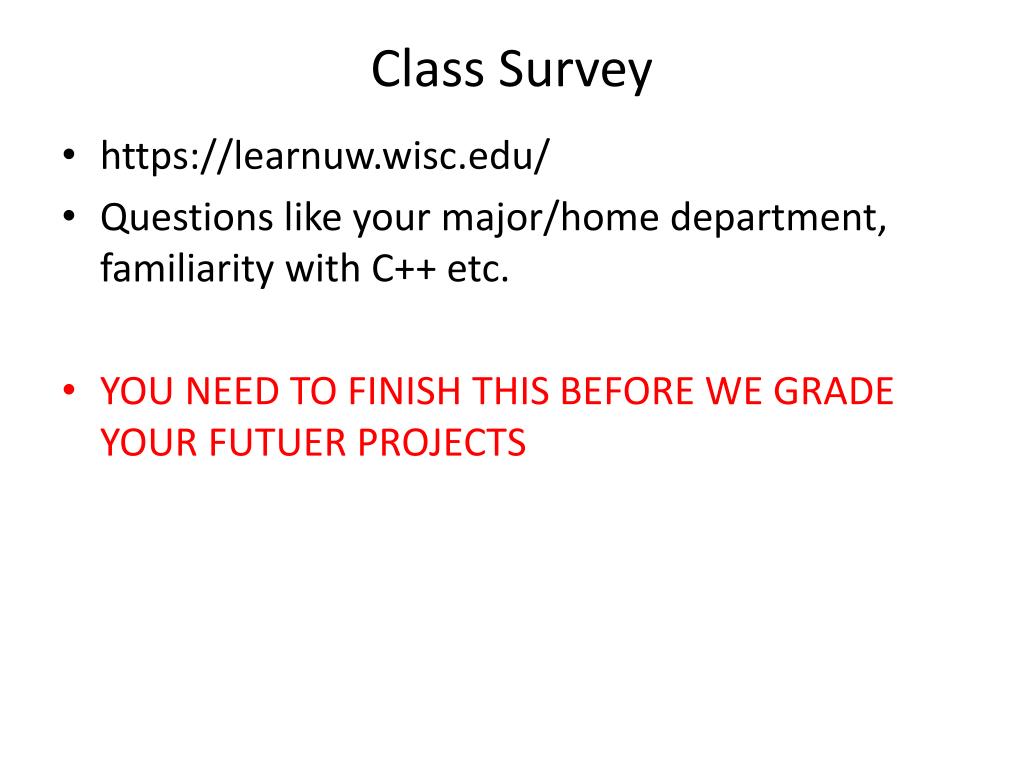 Class Survey

• https://learnuw.wisc.edu/
• Questions like your major/home department, familiarity with C++ etc.

• YOU NEED TO FINISH THIS BEFORE WE GRADE YOUR FUTUER PROJECTS